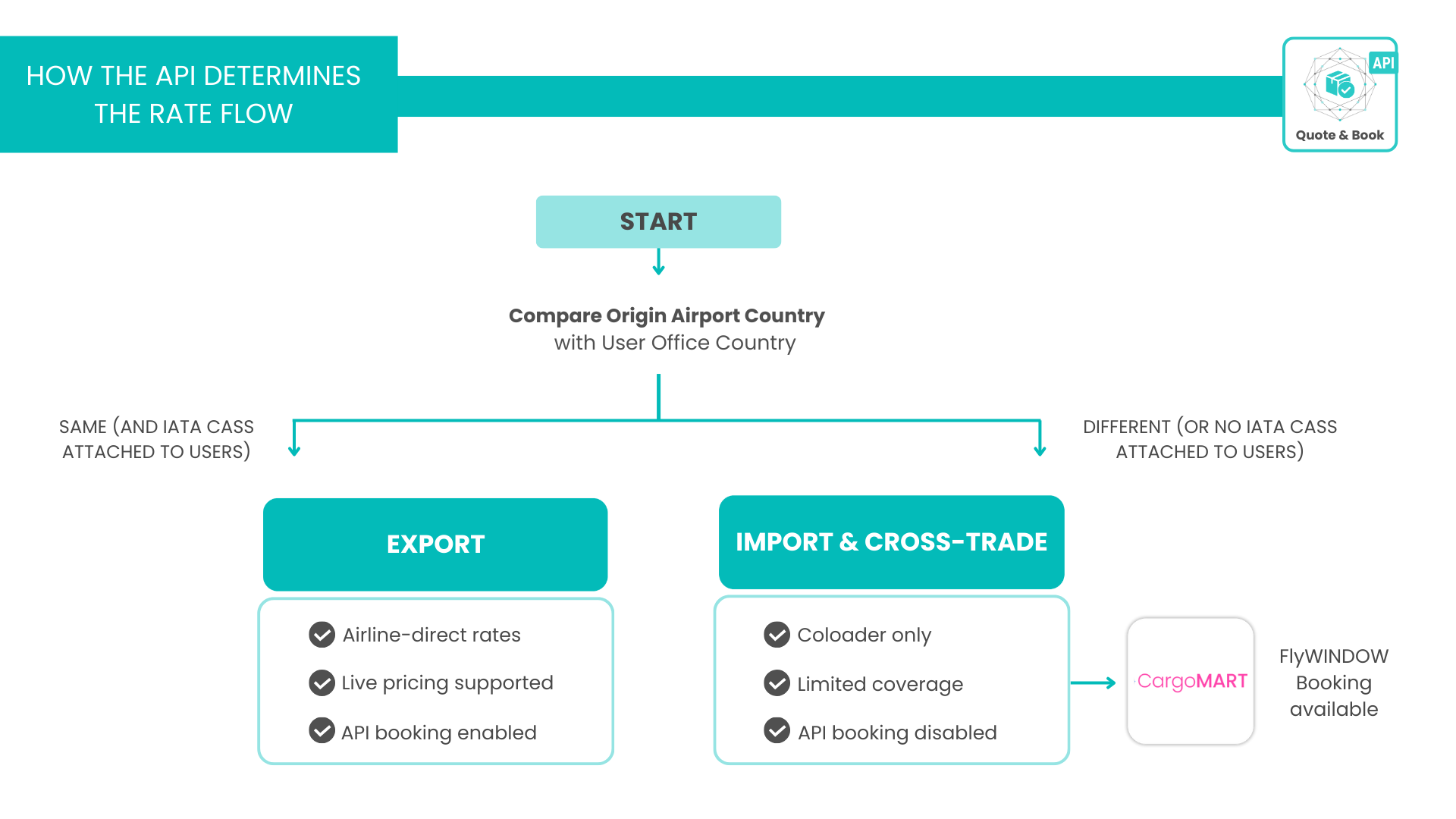 HOW THE API DETERMINES THE RATE FLOW

API

Quote & Book

START

**Compare Origin Airport Country** with User Office Country

SAME (AND IATA CASS ATTACHED TO USERS)

DIFFERENT (OR NO IATA CASS ATTACHED TO USERS)

EXPORT

Airline-direct rates

Live pricing supported

API booking enabled

IMPORT & CROSS-TRADE

Coloader only

Limited coverage

API booking disabled

CargoMART

FlyWINDOW Booking available